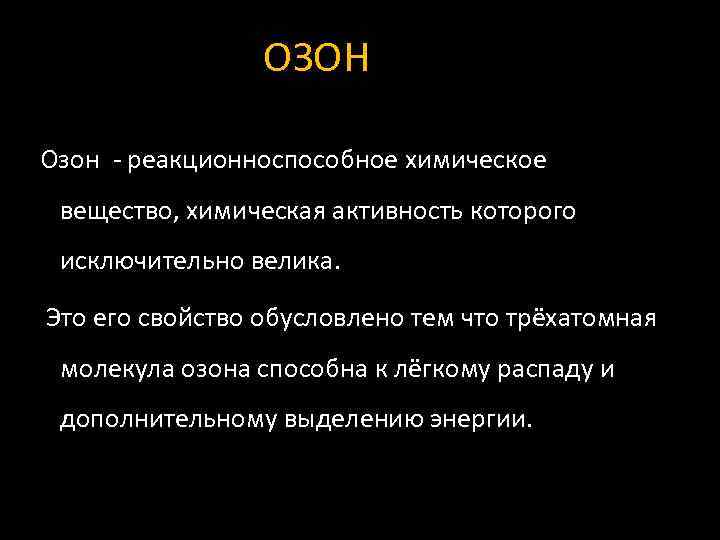 ОЗОН

Озон - реакционноспособное химическое вещество, химическая активность которого исключительно велика.

Это его свойство обусловлено тем что трёхатомная молекула озона способна к лёгкому распаду и дополнительному выделению энергии.